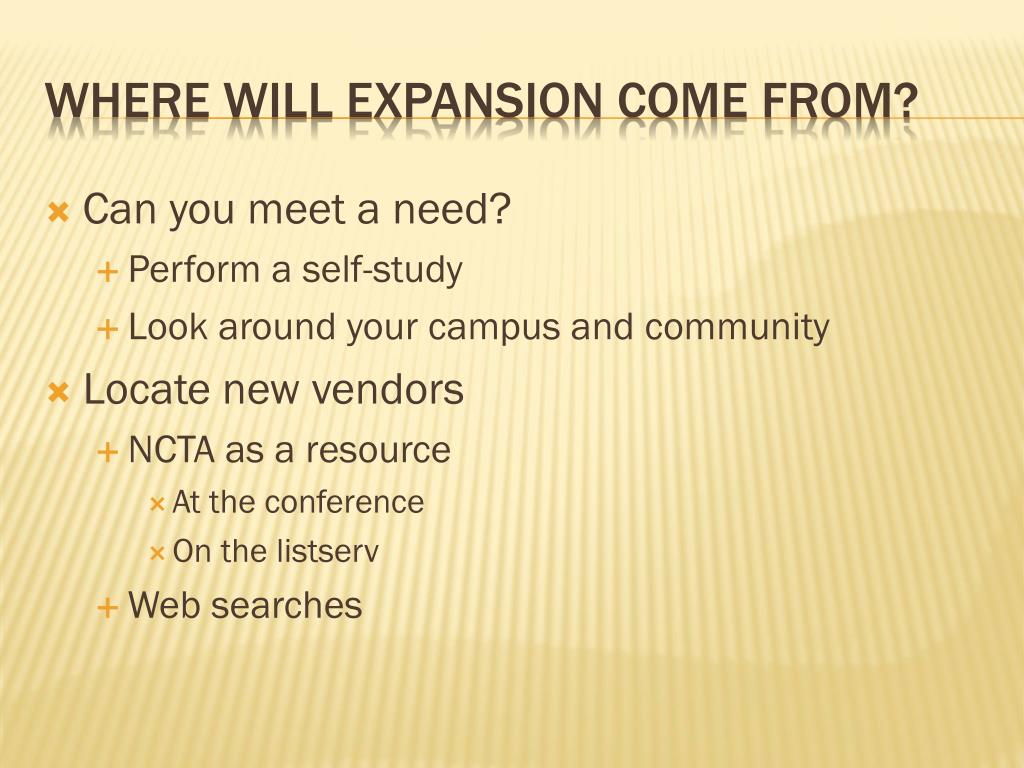 WHERE WILL EXPANSION COME FROM?

Can you meet a need?
Perform a self-study
Look around your campus and community
Locate new vendors
NCTA as a resource
At the conference
On the listserv
Web searches